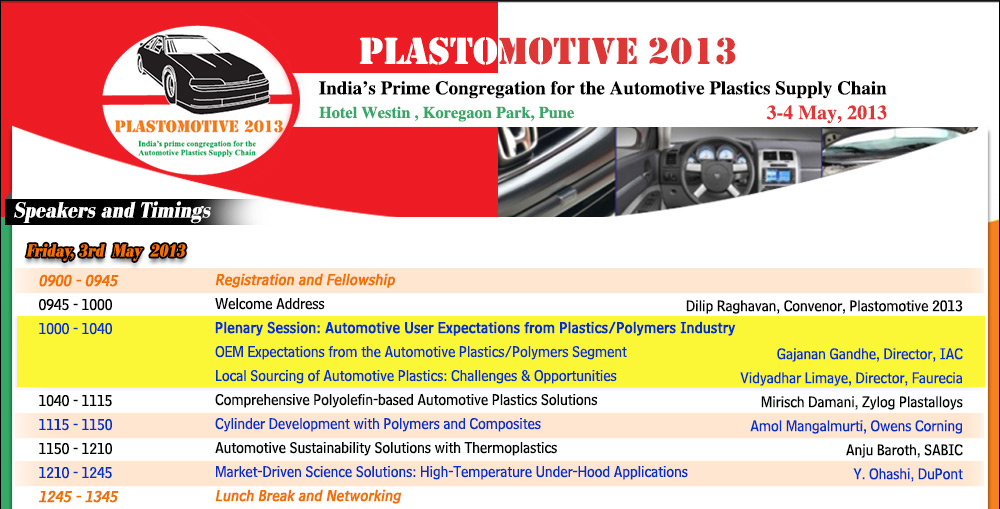 PLASTOMOTIVE 2013
India's prime congregation for the Automotive Plastics Supply Chain

PLASTOMOTIVE 2013
India's Prime Congregation for the Automotive Plastics Supply Chain
Hotel Westin , Koregaon Park, Pune
3-4 May, 2013

Speakers and Timings

Friday, 3rd May 2013

| | | |
|---|---|---|
| 0900 - 0945 | Registration and Fellowship | |
| 0945 - 1000 | Welcome Address | Dilip Raghavan, Convenor, Plastomotive 2013 |
| 1000 - 1040 | Plenary Session: Automotive User Expectations from Plastics/Polymers Industry | |
| | OEM Expectations from the Automotive Plastics/Polymers Segment | Gajanan Gandhe, Director, IAC |
| | Local Sourcing of Automotive Plastics: Challenges & Opportunities | Vidyadhar Limaye, Director, Faurecia |
| 1040 - 1115 | Comprehensive Polyolefin-based Automotive Plastics Solutions | Mirisch Damani, Zylog Plastalloys |
| 1115 - 1150 | Cylinder Development with Polymers and Composites | Amol Mangalmurti, Owens Corning |
| 1150 - 1210 | Automotive Sustainability Solutions with Thermoplastics | Anju Baroth, SABIC |
| 1210 - 1245 | Market-Driven Science Solutions: High-Temperature Under-Hood Applications | Y. Ohashi, DuPont |
| 1245 - 1345 | Lunch Break and Networking | |